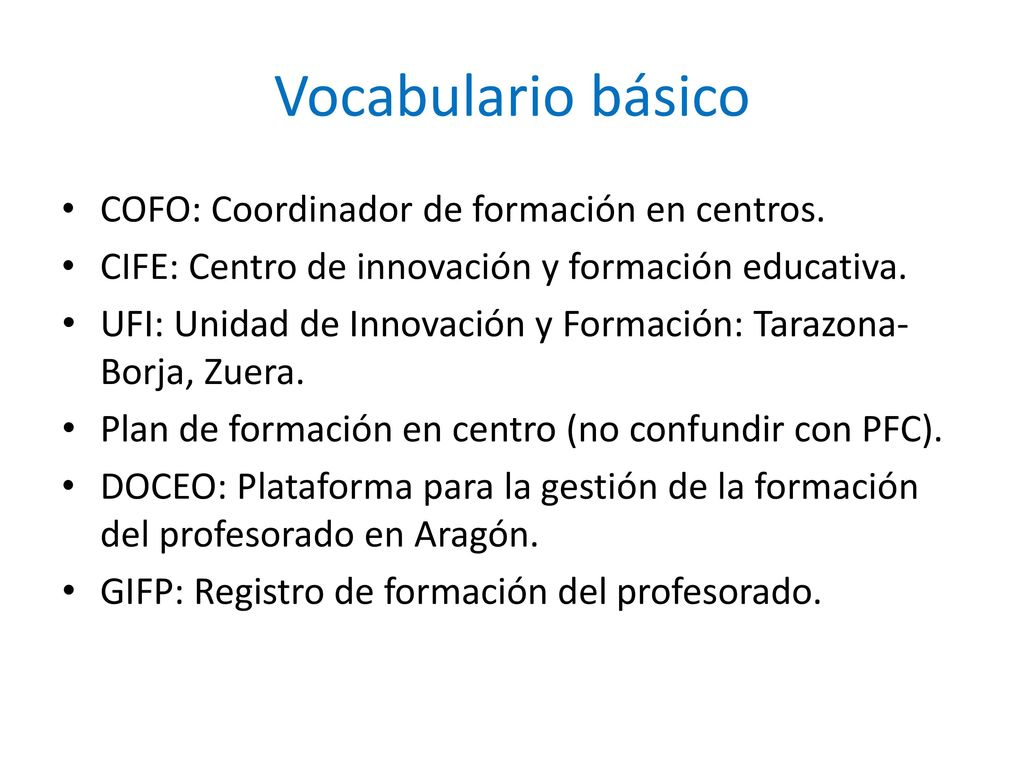 Vocabulario básico

• COFO: Coordinador de formación en centros.
• CIFE: Centro de innovación y formación educativa.
• UFI: Unidad de Innovación y Formación: Tarazona-Borja, Zuera.
• Plan de formación en centro (no confundir con PFC).
• DOCEO: Plataforma para la gestión de la formación del profesorado en Aragón.
• GIFP: Registro de formación del profesorado.